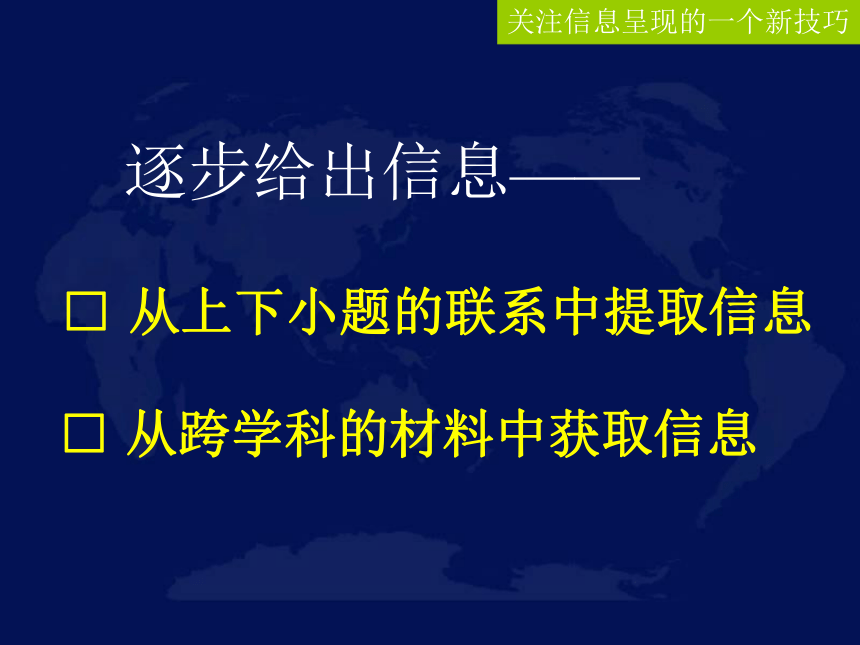 关注信息呈现的一个新技巧

逐步给出信息——

□ 从上下小题的联系中提取信息

□ 从跨学科的材料中获取信息